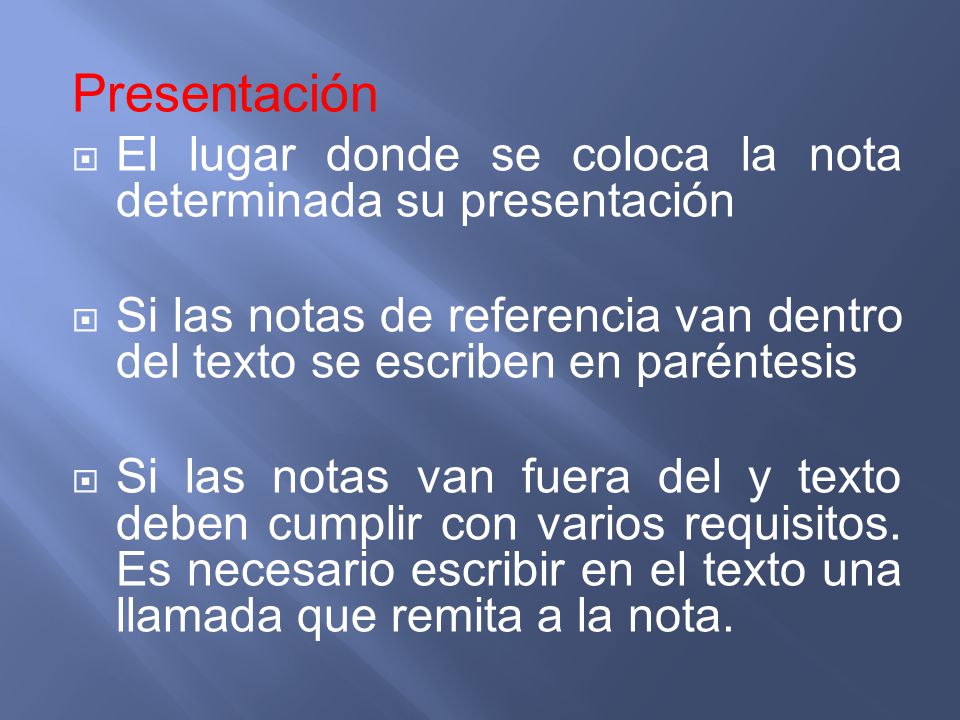 Presentación

El lugar donde se coloca la nota determinada su presentación

Si las notas de referencia van dentro del texto se escriben en paréntesis

Si las notas van fuera del y texto deben cumplir con varios requisitos. Es necesario escribir en el texto una llamada que remita a la nota.